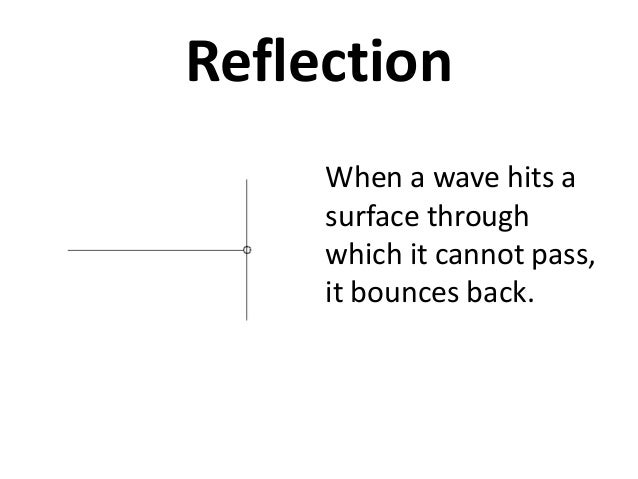 Reflection

When a wave hits a surface through which it cannot pass, it bounces back.